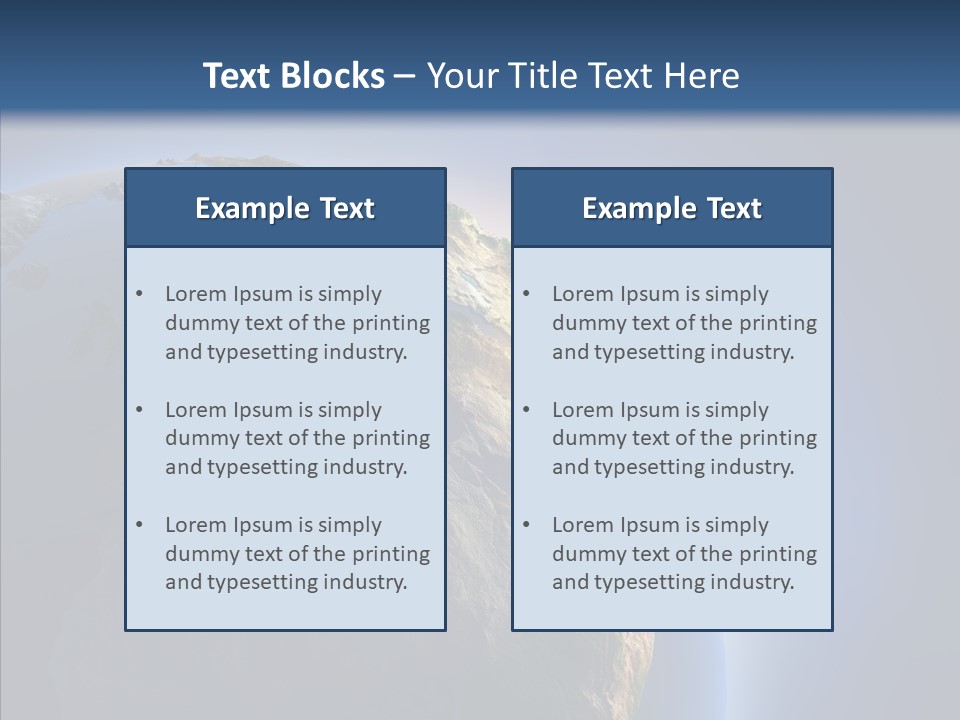 Text Blocks – Your Title Text Here

Example Text

• Lorem Ipsum is simply dummy text of the printing and typesetting industry.

• Lorem Ipsum is simply dummy text of the printing and typesetting industry.

• Lorem Ipsum is simply dummy text of the printing and typesetting industry.

Example Text

• Lorem Ipsum is simply dummy text of the printing and typesetting industry.

• Lorem Ipsum is simply dummy text of the printing and typesetting industry.

• Lorem Ipsum is simply dummy text of the printing and typesetting industry.